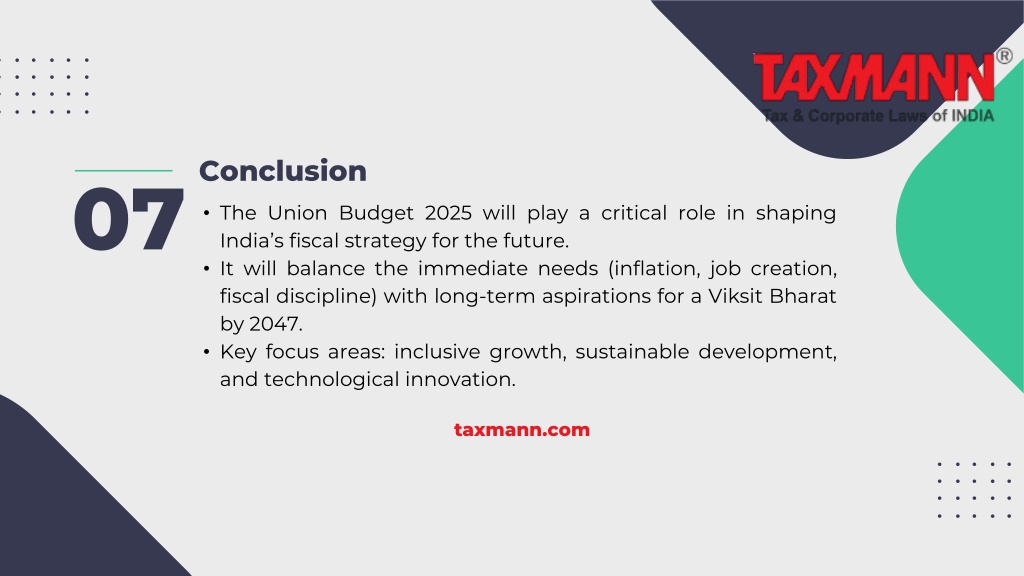 TAXMANN®
Tax & Corporate Laws of INDIA

07

Conclusion

• The Union Budget 2025 will play a critical role in shaping India's fiscal strategy for the future.
• It will balance the immediate needs (inflation, job creation, fiscal discipline) with long-term aspirations for a Viksit Bharat by 2047.
• Key focus areas: inclusive growth, sustainable development, and technological innovation.

taxmann.com